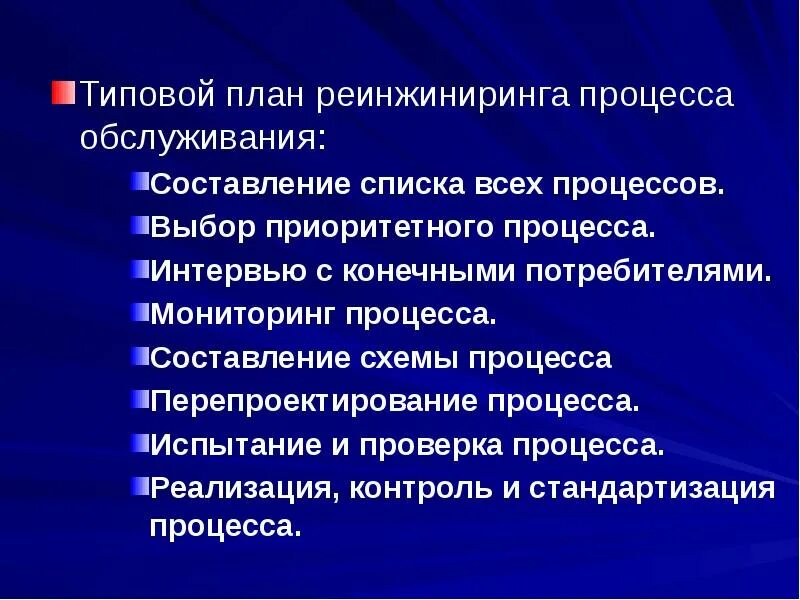 Типовой план реинжиниринга процесса обслуживания:

Составление списка всех процессов.

Выбор приоритетного процесса.

Интервью с конечными потребителями.

Мониторинг процесса.

Составление схемы процесса

Перепроектирование процесса.

Испытание и проверка процесса.

Реализация, контроль и стандартизация процесса.